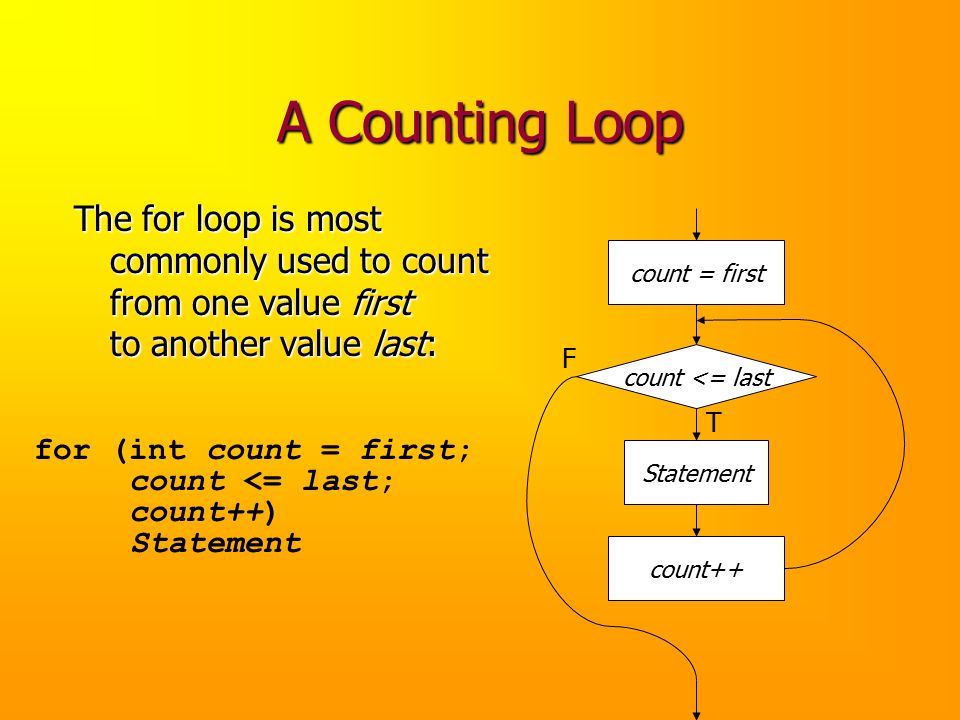 A Counting Loop

The for loop is most commonly used to count from one value first to another value last:

for (int count = first;
     count <= last;
     count++)
     Statement

count = first

F

count <= last

T

Statement

count++